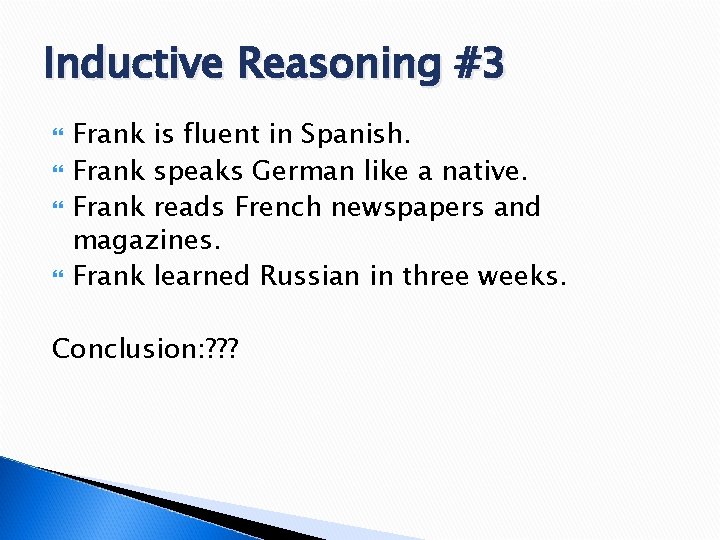 Inductive Reasoning #3

Frank is fluent in Spanish.
Frank speaks German like a native.
Frank reads French newspapers and magazines.
Frank learned Russian in three weeks.

Conclusion:???